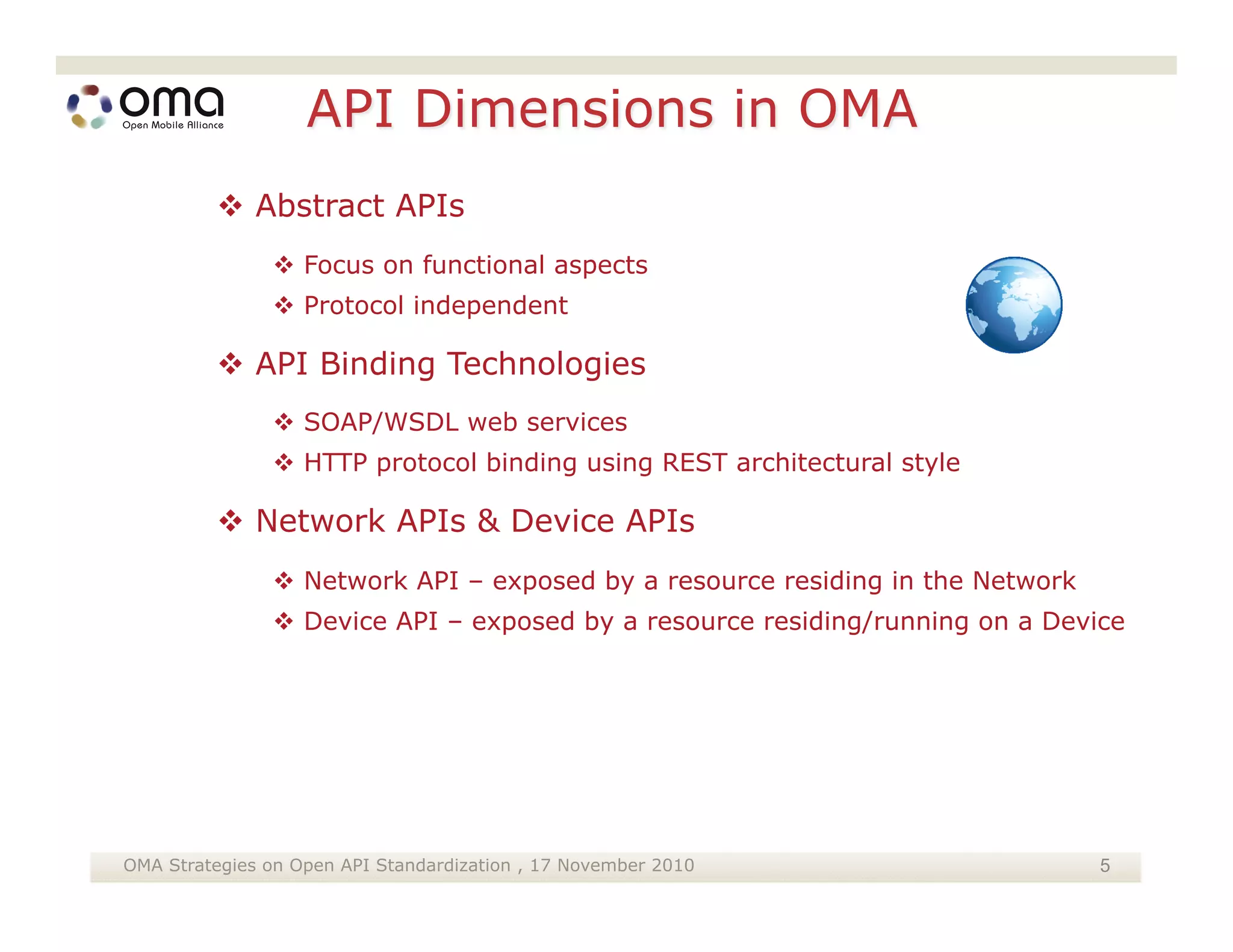 oma
Open Mobile Alliance

API Dimensions in OMA

❖ Abstract APIs

❖ Focus on functional aspects
❖ Protocol independent

❖ API Binding Technologies

❖ SOAP/WSDL web services
❖ HTTP protocol binding using REST architectural style

❖ Network APIs & Device APIs

❖ Network API – exposed by a resource residing in the Network
❖ Device API – exposed by a resource residing/running on a Device

OMA Strategies on Open API Standardization , 17 November 2010 5